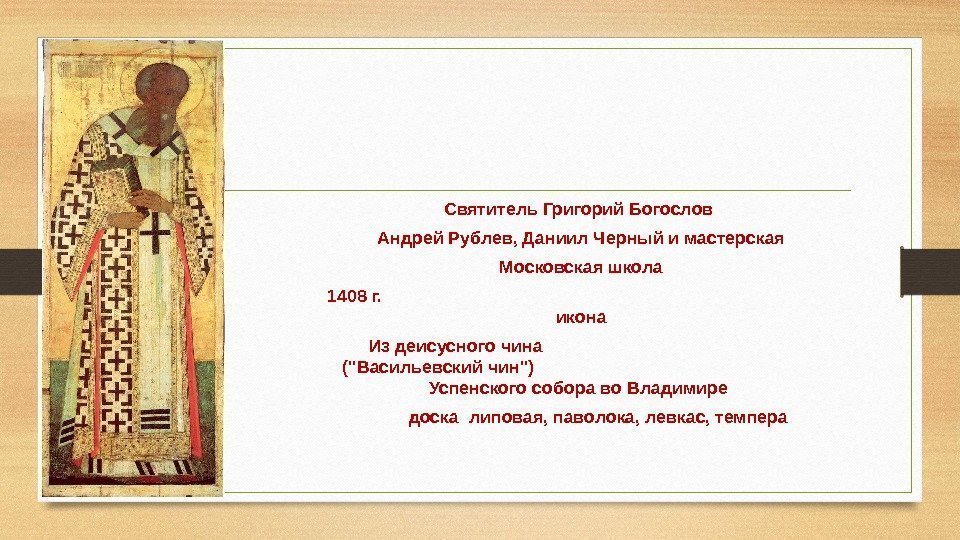 Святитель Григорий Богослов

Андрей Рублев, Даниил Черный и мастерская

Московская школа

1408 г.

икона

Из деисусного чина
("Васильевский чин")
Успенского собора во Владимире

доска липовая, паволока, левкас, темпера